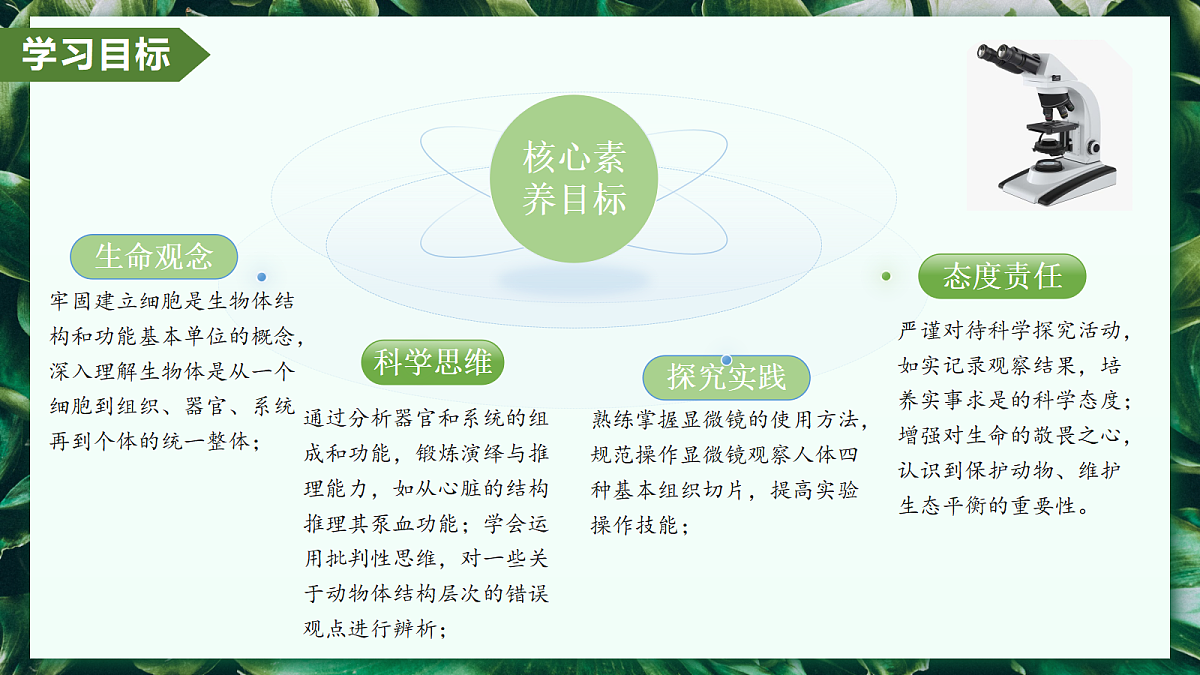 学习目标

核心素养目标

生命观念

牢固建立细胞是生物体结构和功能基本单位的概念，深入理解生物体是从一个细胞到组织、器官、系统再到个体的统一整体；

科学思维

通过分析器官和系统的组成和功能，锻炼演绎与推理能力，如从心脏的结构推理其泵血功能；学会运用批判性思维，对一些关于动物体结构层次的错误观点进行辨析；

探究实践

熟练掌握显微镜的使用方法，规范操作显微镜观察人体四种基本组织切片，提高实验操作技能；

态度责任

严谨对待科学探究活动，如实记录观察结果，培养实事求是的科学态度；增强对生命的敬畏之心，认识到保护动物、维护生态平衡的重要性。